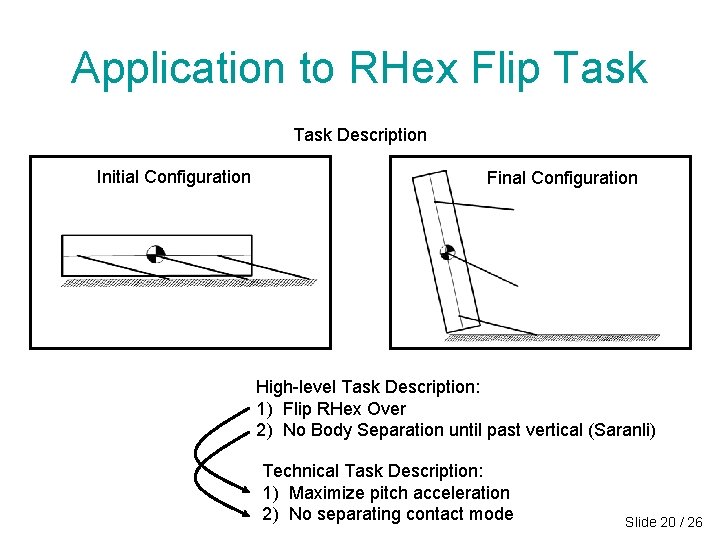 Application to RHex Flip Task

Task Description

Initial Configuration

Final Configuration

High-level Task Description:
1) Flip RHex Over
2) No Body Separation until past vertical (Saranli)

Technical Task Description:
1) Maximize pitch acceleration
2) No separating contact mode

Slide 20 / 26